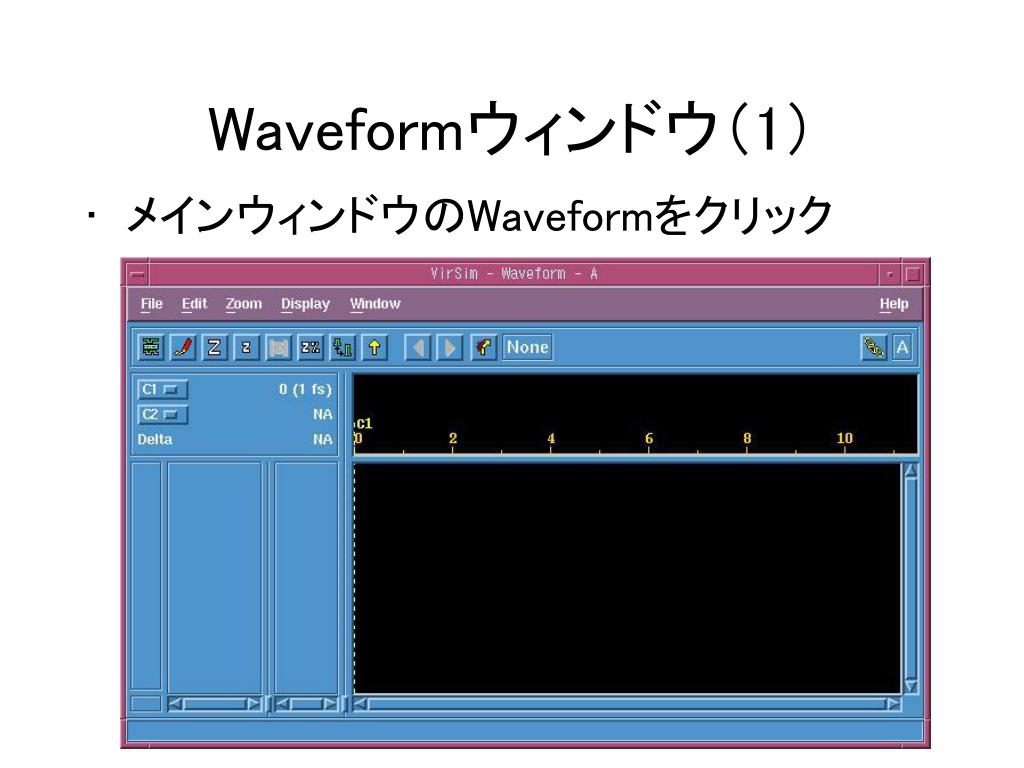 Waveformウィンドウ(1)

・ メインウィンドウのWaveformをクリック

VirSim - Waveform - A

File Edit Zoom Display Window Help

Z z Z% None A

C1 0 (1 fs)
C2 NA
Delta NA

C1
0 2 4 6 8 10